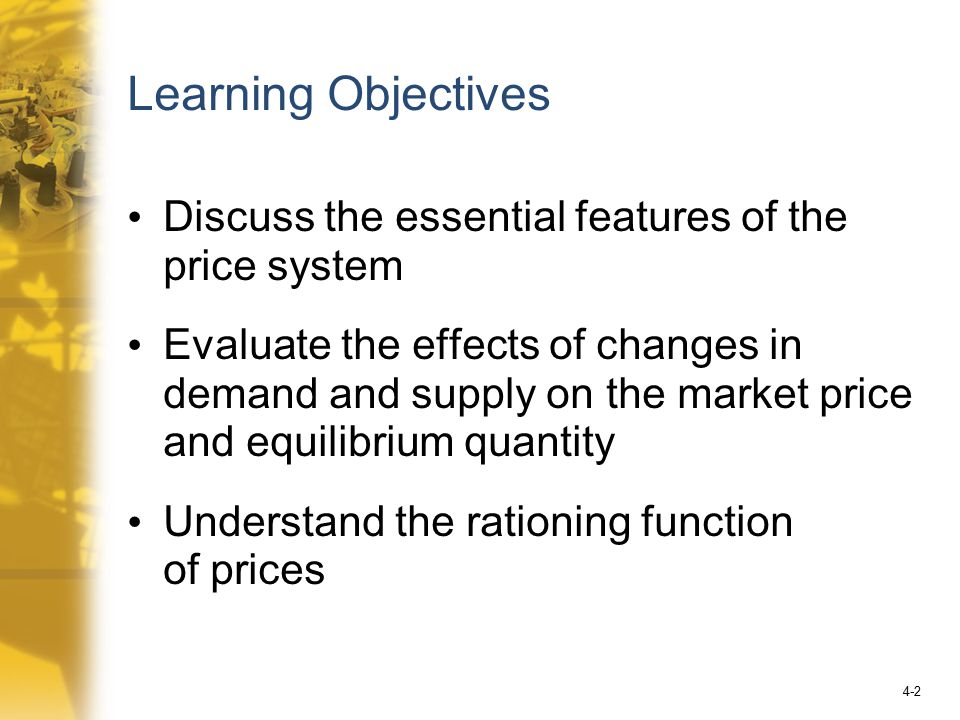 Learning Objectives

• Discuss the essential features of the price system

• Evaluate the effects of changes in demand and supply on the market price and equilibrium quantity

• Understand the rationing function of prices

4-2